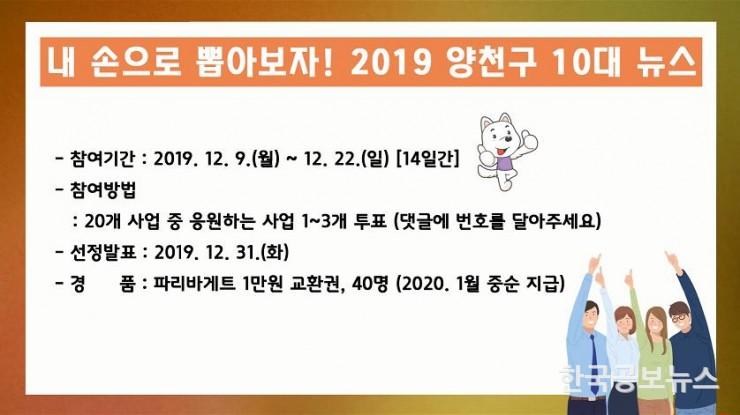 내 손으로 뽑아보자! 2019 양천구 10대 뉴스

- 참여기간 : 2019. 12. 9.(월) ~ 12. 22.(일) [14일간]

- 참여방법

: 20개 사업 중 응원하는 사업 1~3개 투표 (댓글에 번호를 달아주세요)

- 선정발표 : 2019. 12. 31.(화)

- 경 품 : 파리바게트 1만원 교환권, 40명 (2020. 1월 중순 지급)

한국공보뉴스